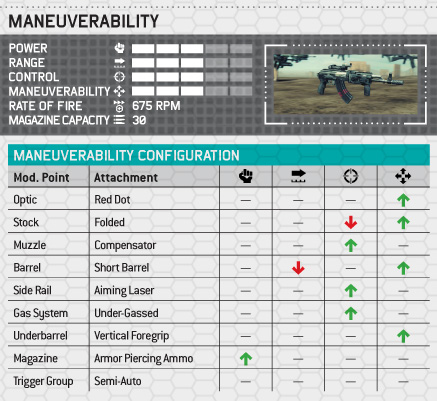 MANEUVERABILITY

POWER
RANGE
CONTROL
MANEUVERABILITY
RATE OF FIRE 675 RPM
MAGAZINE CAPACITY 30

MANEUVERABILITY CONFIGURATION

| Mod. Point | Attachment | | | | |
|---|---|---|---|---|---|
| Optic | Red Dot | — | — | — | ↑ |
| Stock | Folded | — | — | ↓ | ↑ |
| Muzzle | Compensator | — | — | ↑ | — |
| Barrel | Short Barrel | — | ↓ | — | ↑ |
| Side Rail | Aiming Laser | — | — | ↑ | — |
| Gas System | Under-Gassed | — | — | ↑ | — |
| Underbarrel | Vertical Foregrip | — | — | — | ↑ |
| Magazine | Armor Piercing Ammo | ↑ | — | — | — |
| Trigger Group | Semi-Auto | — | — | — | — |